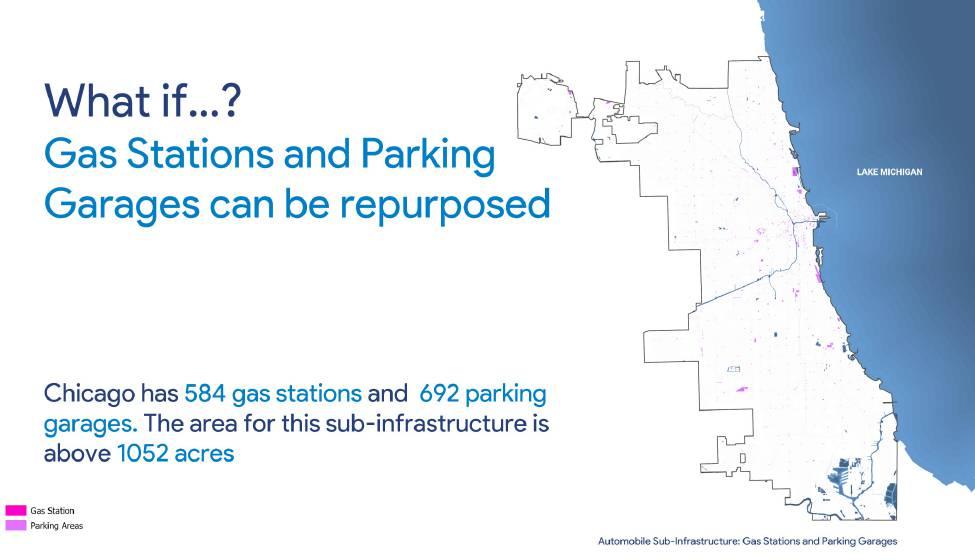 What if...?
Gas Stations and Parking Garages can be repurposed

Chicago has 584 gas stations and 692 parking garages. The area for this sub-infrastructure is above 1052 acres

LAKE MICHIGAN

Gas Station
Parking Areas

Automobile Sub-Infrastructure: Gas Stations and Parking Garages